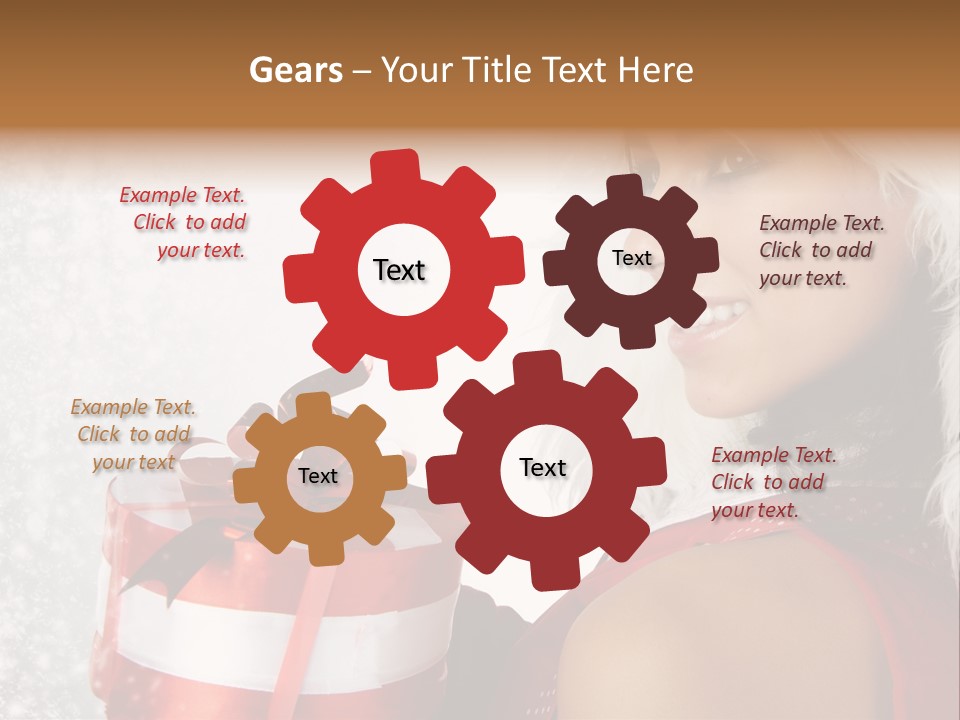 Gears – Your Title Text Here

Example Text. Click to add your text.

Text

Text

Example Text. Click to add your text.

Example Text. Click to add your text

Text

Text

Example Text. Click to add your text.